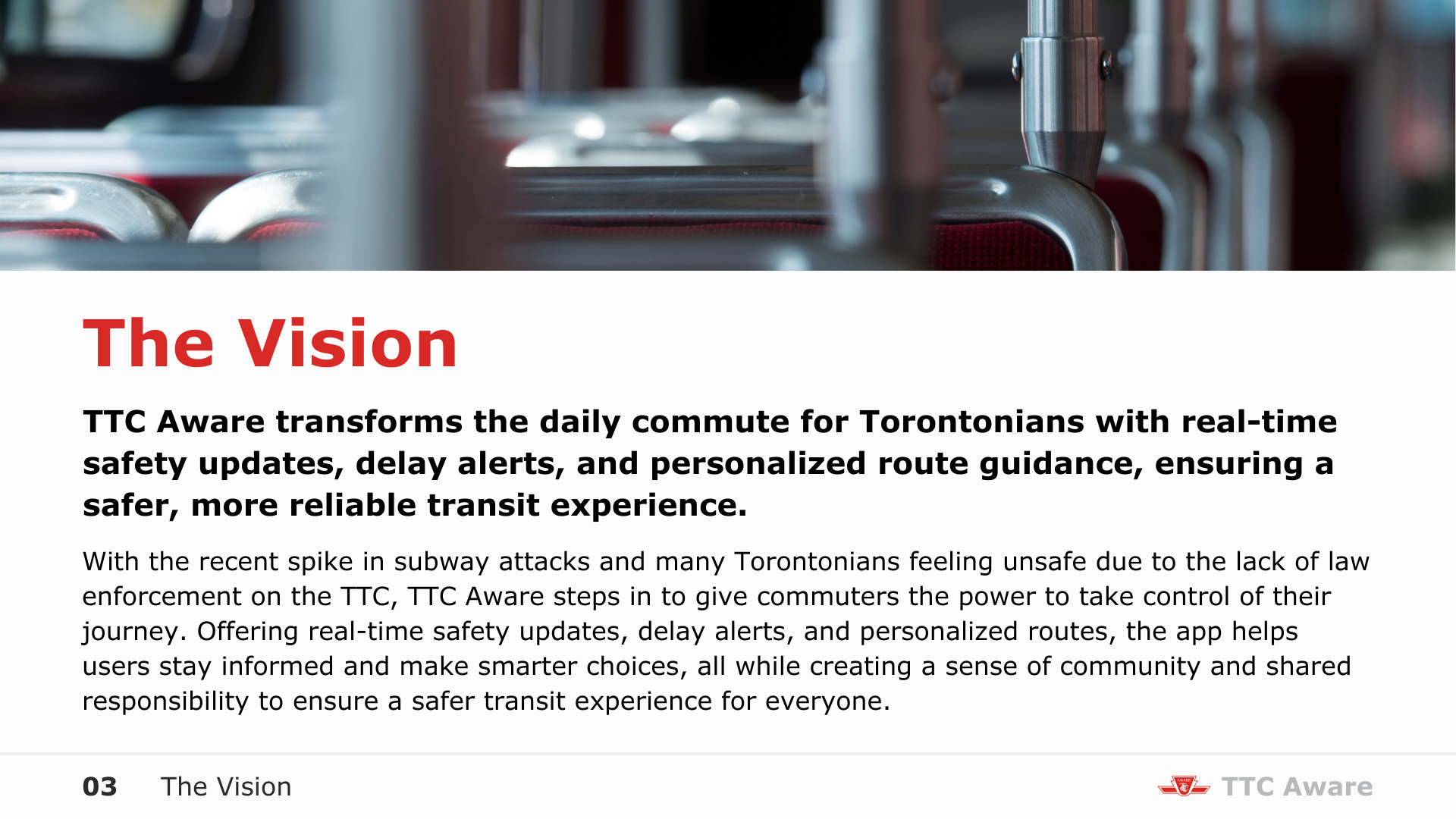 The Vision

TTC Aware transforms the daily commute for Torontonians with real-time safety updates, delay alerts, and personalized route guidance, ensuring a safer, more reliable transit experience.

With the recent spike in subway attacks and many Torontonians feeling unsafe due to the lack of law enforcement on the TTC, TTC Aware steps in to give commuters the power to take control of their journey. Offering real-time safety updates, delay alerts, and personalized routes, the app helps users stay informed and make smarter choices, all while creating a sense of community and shared responsibility to ensure a safer transit experience for everyone.

03 The Vision

TTC Aware